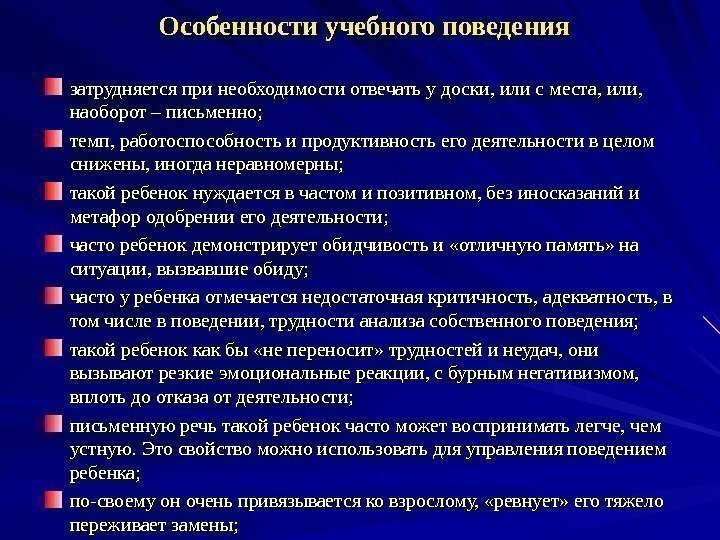 Особенности учебного поведения

затрудняется при необходимости отвечать у доски, или с места, или, наоборот – письменно;

темп, работоспособность и продуктивность его деятельности в целом снижены, иногда неравномерны;

такой ребенок нуждается в частом и позитивном, без иносказаний и метафор одобрении его деятельности;

часто ребенок демонстрирует обидчивость и «отличную память» на ситуации, вызвавшие обиду;

часто у ребенка отмечается недостаточная критичность, адекватность, в том числе в поведении, трудности анализа собственного поведения;

такой ребенок как бы «не переносит» трудностей и неудач, они вызывают резкие эмоциональные реакции, с бурным негативизмом, вплоть до отказа от деятельности;

письменную речь такой ребенок часто может воспринимать легче, чем устную. Это свойство можно использовать для управления поведением ребенка;

по-своему он очень привязывается ко взрослому, «ревнует» его тяжело переживает замены;